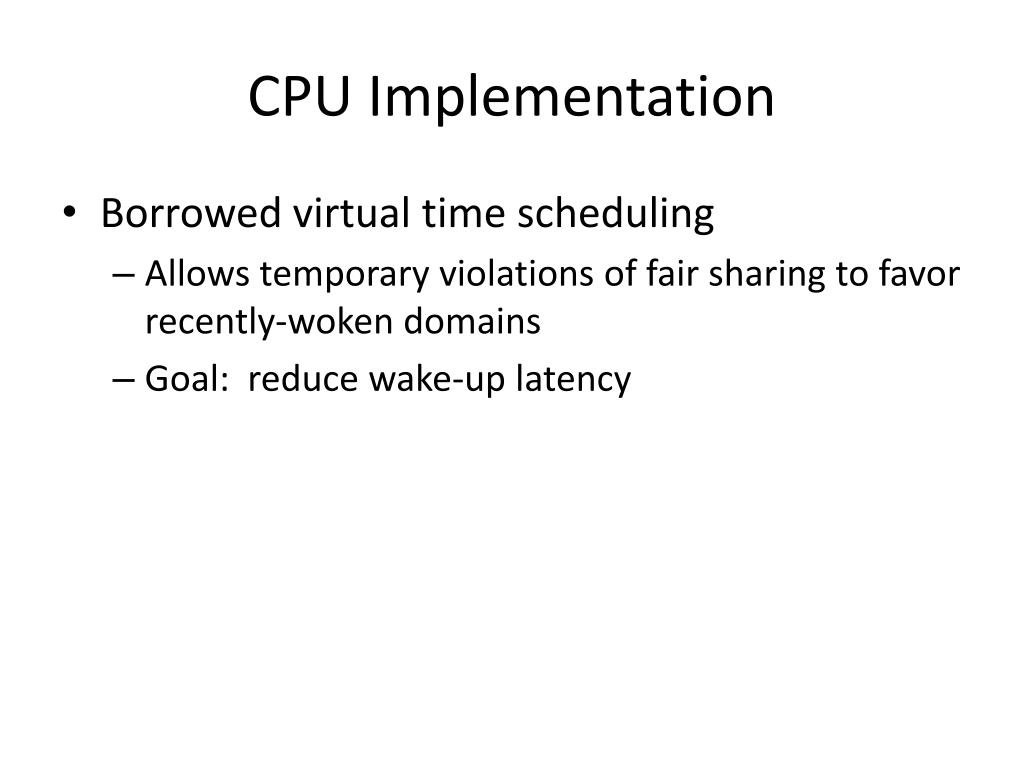 CPU Implementation

• Borrowed virtual time scheduling
– Allows temporary violations of fair sharing to favor recently-woken domains
– Goal: reduce wake-up latency